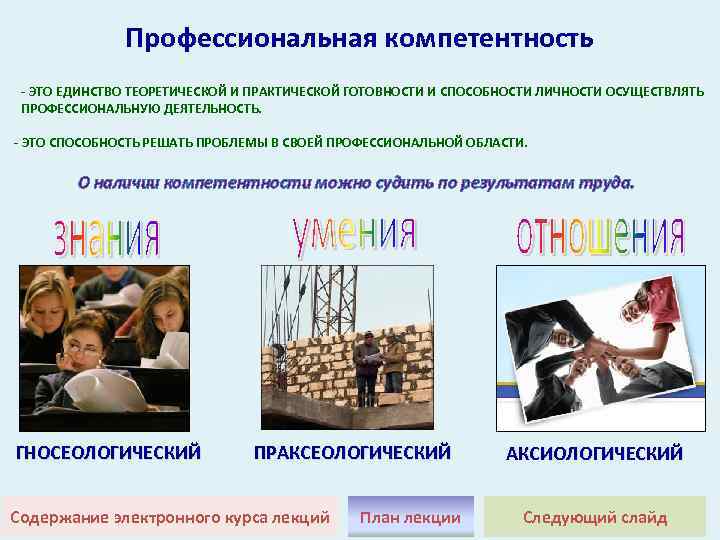 Профессиональная компетентность

- ЭТО ЕДИНСТВО ТЕОРЕТИЧЕСКОЙ И ПРАКТИЧЕСКОЙ ГОТОВНОСТИ И СПОСОБНОСТИ ЛИЧНОСТИ ОСУЩЕСТВЛЯТЬ ПРОФЕССИОНАЛЬНУЮ ДЕЯТЕЛЬНОСТЬ.

- ЭТО СПОСОБНОСТЬ РЕШАТЬ ПРОБЛЕМЫ В СВОЕЙ ПРОФЕССИОНАЛЬНОЙ ОБЛАСТИ.

О наличии компетентности можно судить по результатам труда.

знания

умения

отношения

ГНОСЕОЛОГИЧЕСКИЙ

ПРАКСЕОЛОГИЧЕСКИЙ

АКСИОЛОГИЧЕСКИЙ

Содержание электронного курса лекций

План лекции

Следующий слайд